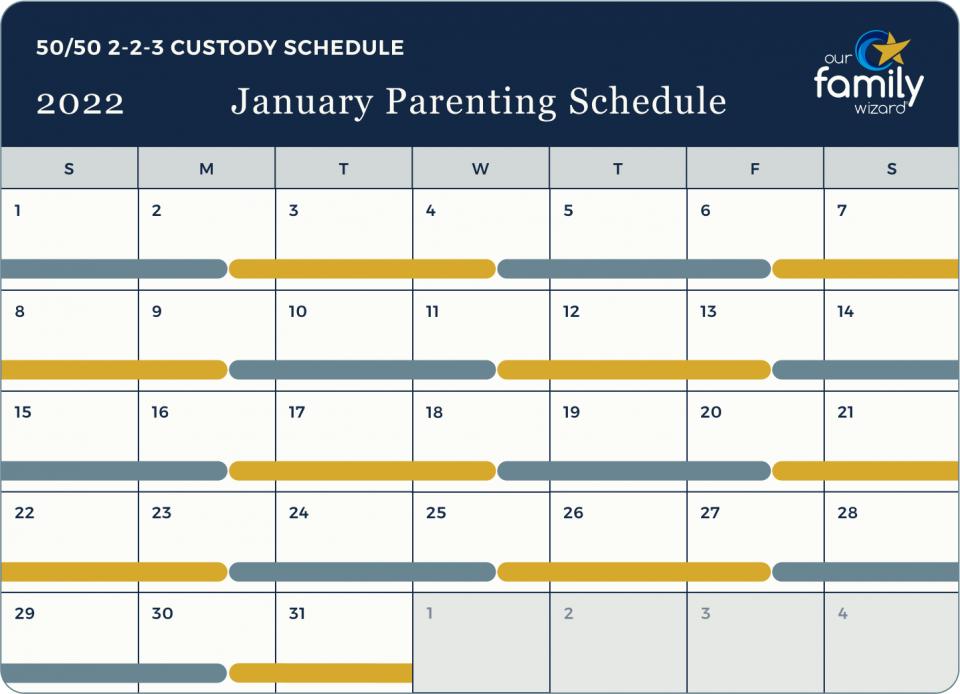 50/50 2-2-3 CUSTODY SCHEDULE

2022 January Parenting Schedule

our family wizard

| S | M | T | W | T | F | S |
|---|---|---|---|---|---|---|
| 1 | 2 | 3 | 4 | 5 | 6 | 7 |
| 8 | 9 | 10 | 11 | 12 | 13 | 14 |
| 15 | 16 | 17 | 18 | 19 | 20 | 21 |
| 22 | 23 | 24 | 25 | 26 | 27 | 28 |
| 29 | 30 | 31 | 1 | 2 | 3 | 4 |